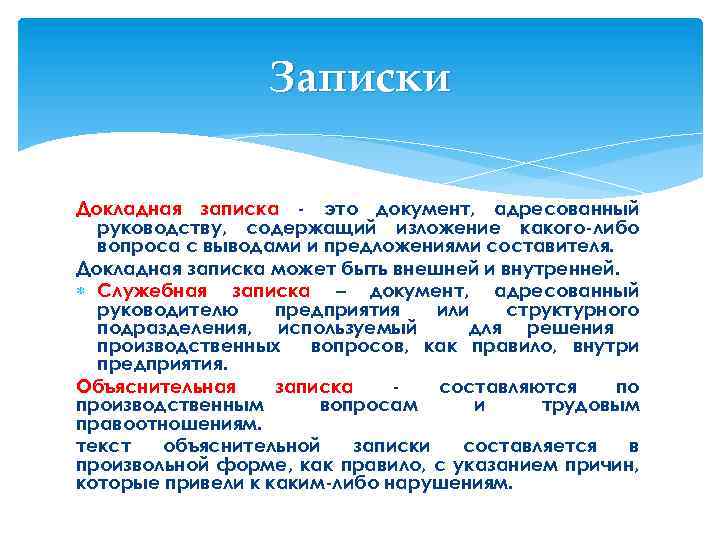 Записки

Докладная записка - это документ, адресованный руководству, содержащий изложение какого-либо вопроса с выводами и предложениями составителя.

Докладная записка может быть внешней и внутренней.

Служебная записка – документ, адресованный руководителю предприятия или структурного подразделения, используемый для решения производственных вопросов, как правило, внутри предприятия.

Объяснительная записка - составляются по производственным вопросам и трудовым правоотношениям.

текст объяснительной записки составляется в произвольной форме, как правило, с указанием причин, которые привели к каким-либо нарушениям.